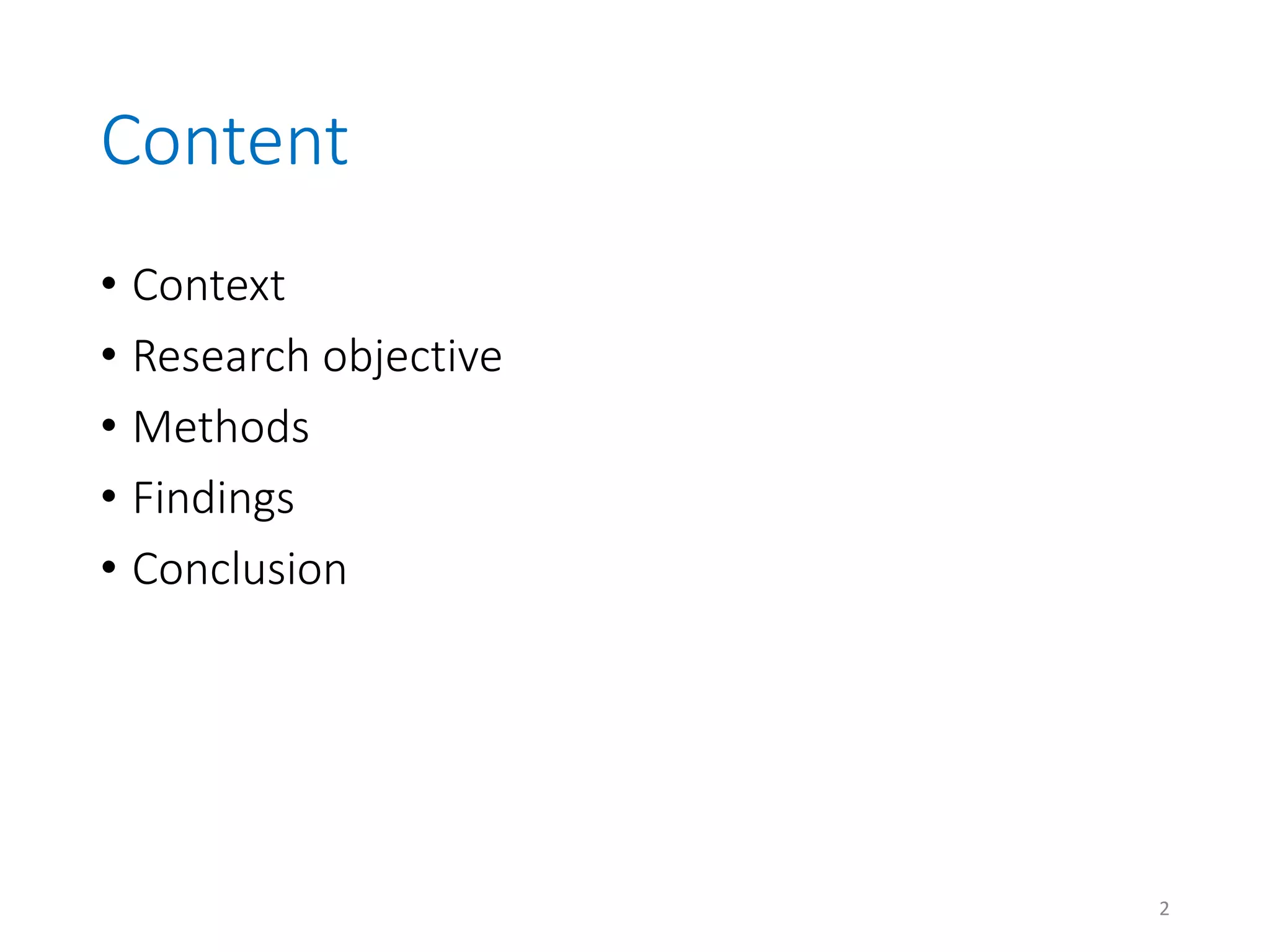 Content

• Context
• Research objective
• Methods
• Findings
• Conclusion

2